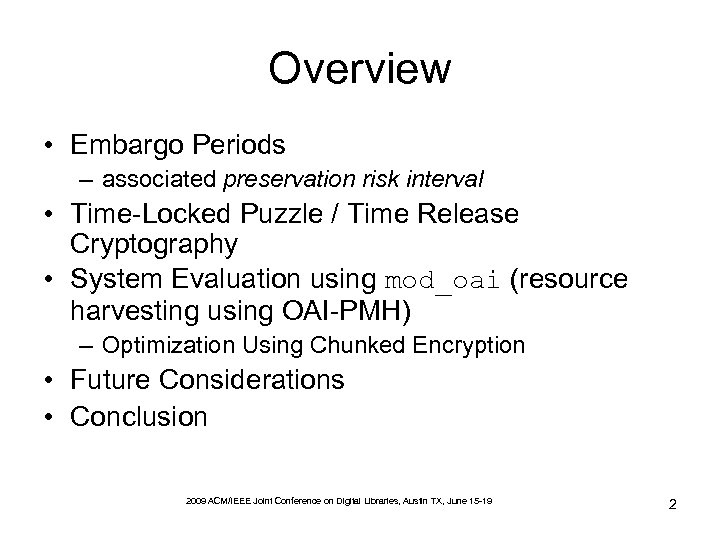 Overview

• Embargo Periods
  – associated preservation risk interval
• Time-Locked Puzzle / Time Release Cryptography
• System Evaluation using mod_oai (resource harvesting using OAI-PMH)
  – Optimization Using Chunked Encryption
• Future Considerations
• Conclusion

2009 ACM/IEEE Joint Conference on Digital Libraries, Austin TX, June 15-19

2